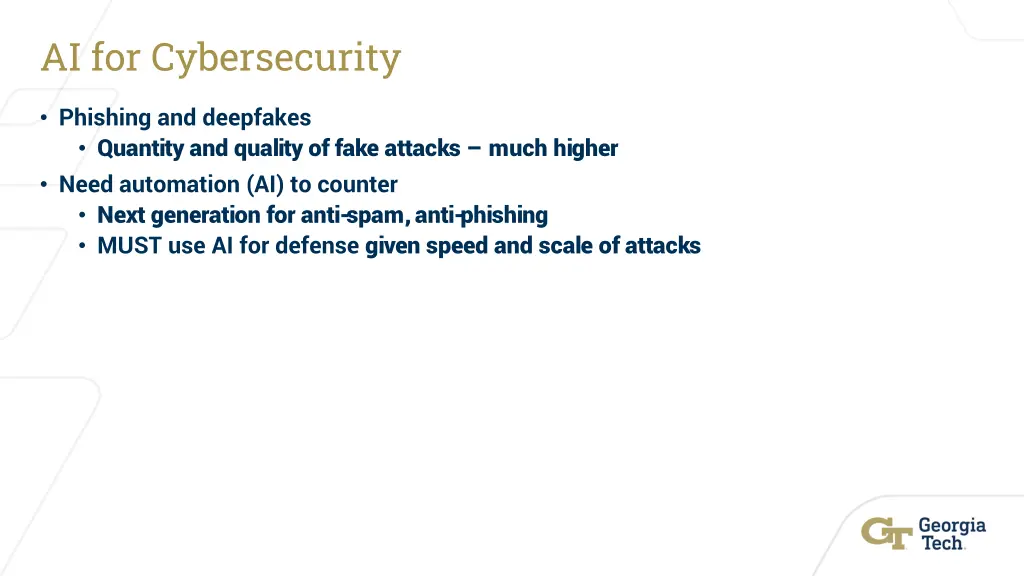 AI for Cybersecurity

• Phishing and deepfakes
  • Quantity and quality of fake attacks – much higher
• Need automation (AI) to counter
  • Next generation for anti-spam, anti-phishing
  • MUST use AI for defense given speed and scale of attacks

GT Georgia Tech